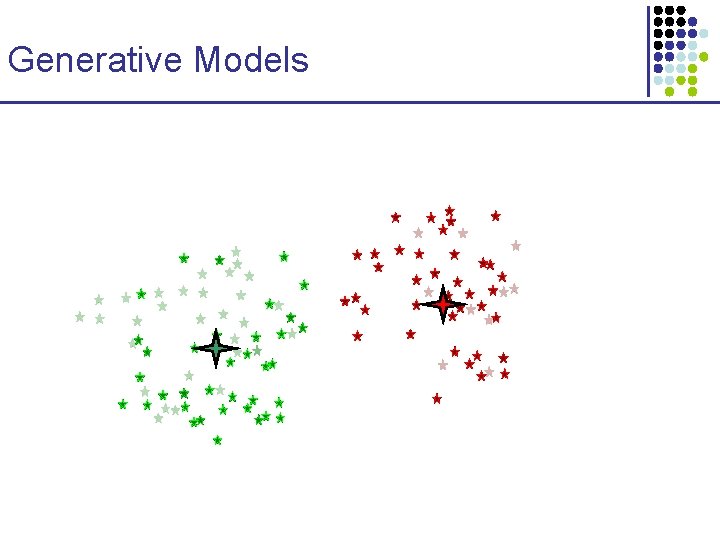 Generative Models